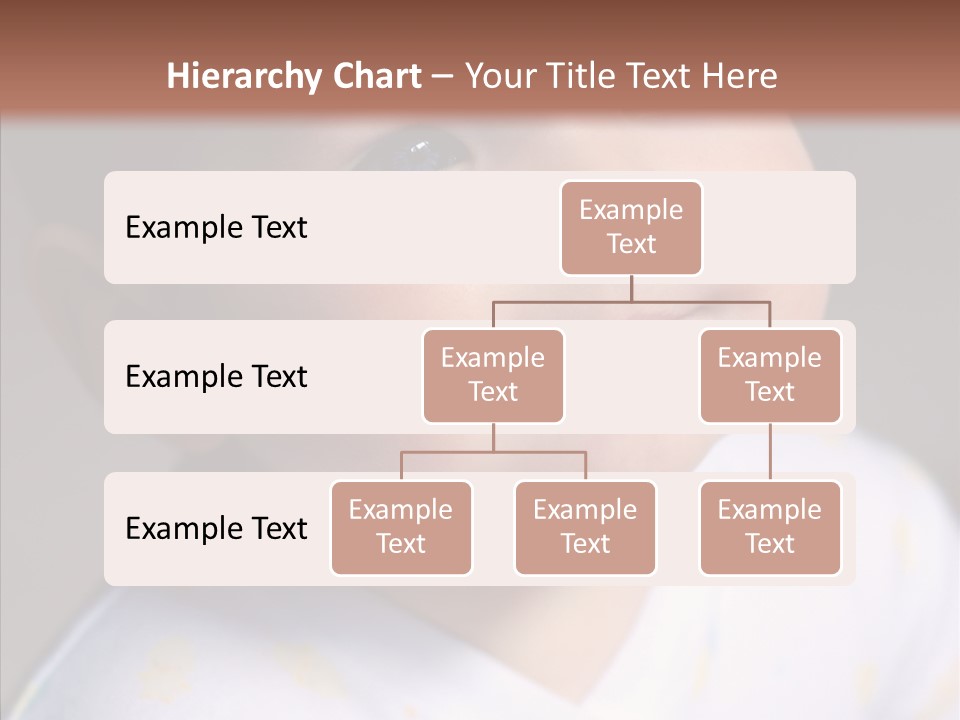 Hierarchy Chart – Your Title Text Here

Example Text

Example Text

Example Text

Example Text

Example Text

Example Text

Example Text

Example Text

Example Text